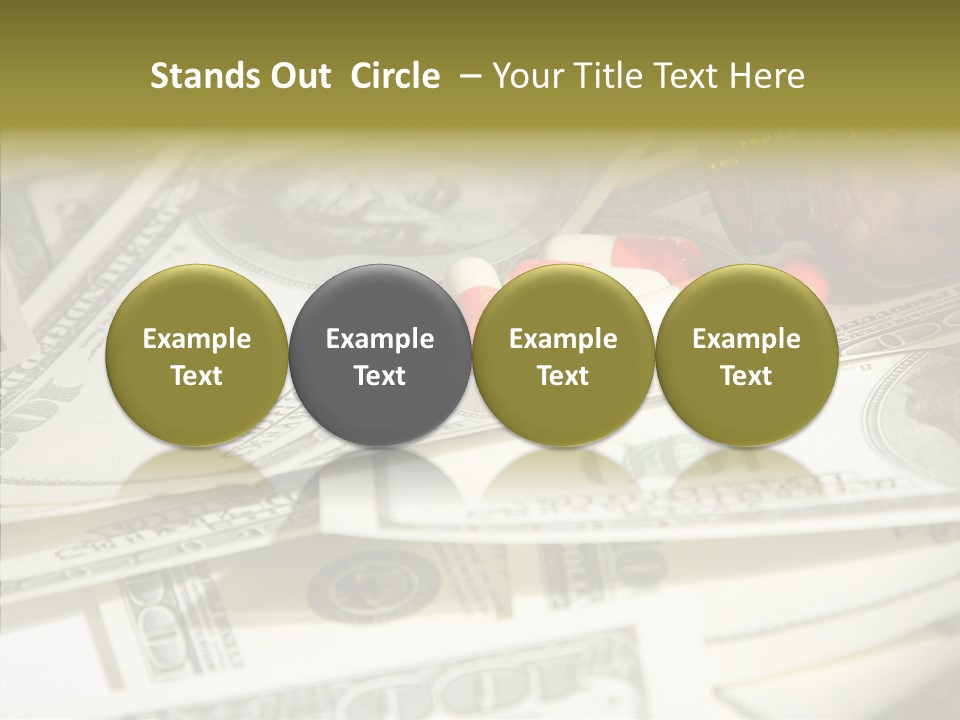 Stands Out Circle – Your Title Text Here

Example Text

Example Text

Example Text

Example Text